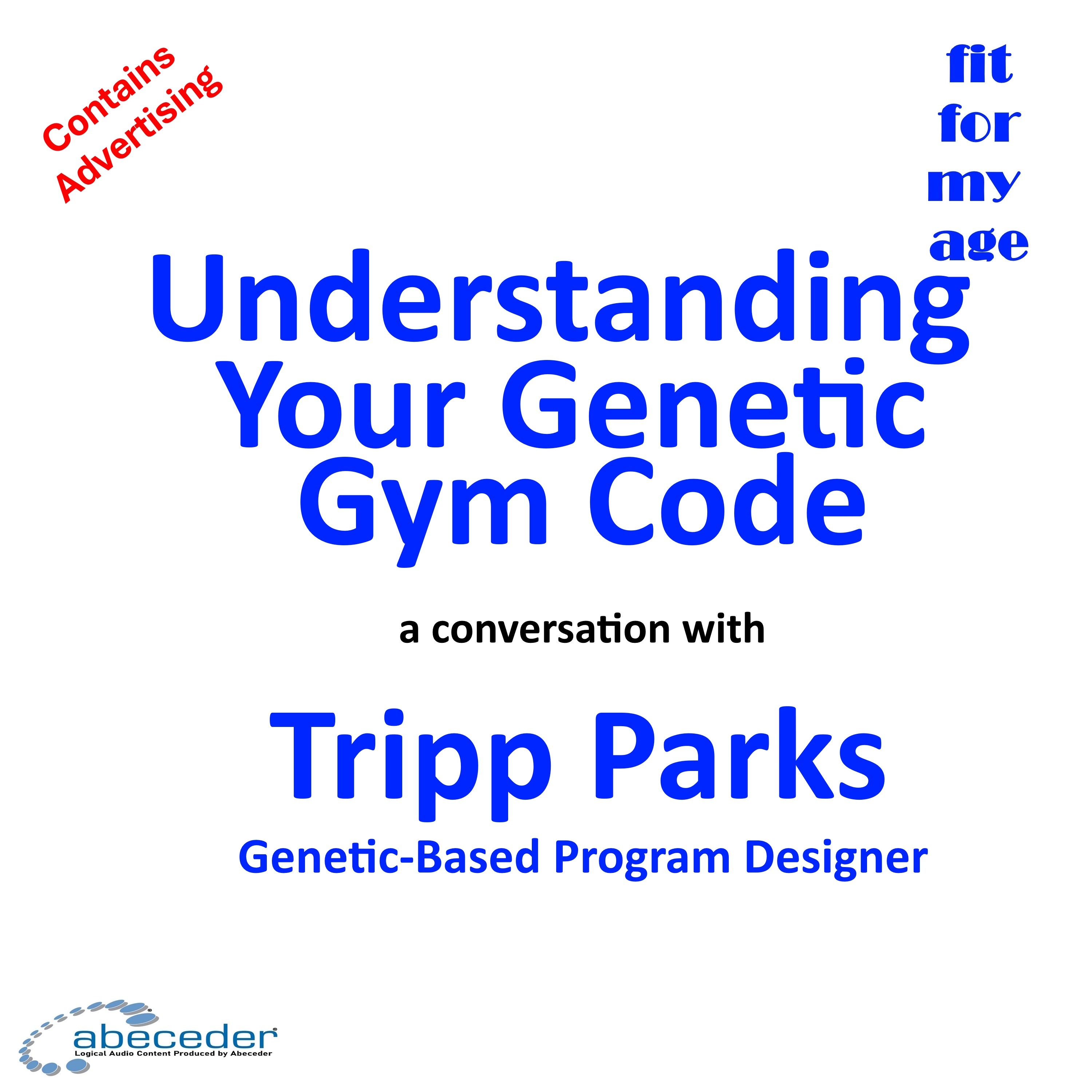 Contains Advertising

fit for my age

Understanding Your Genetic Gym Code

a conversation with

Tripp Parks
Genetic-Based Program Designer

abeceder
Logical Audio Content Produced by Abeceder